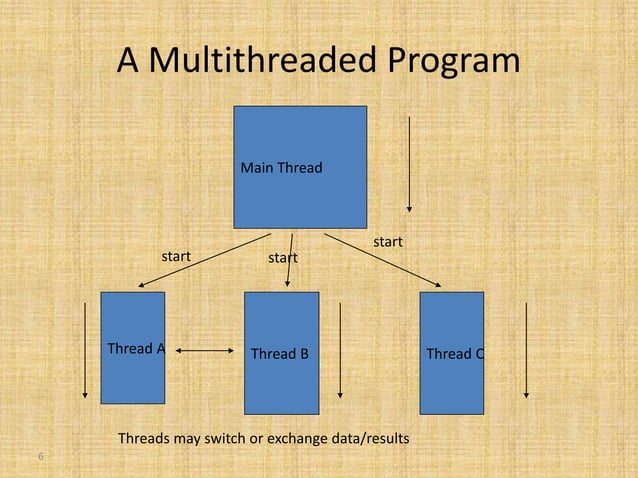 A Multithreaded Program

Main Thread

start

start

start

Thread A

Thread B

Thread C

Threads may switch or exchange data/results

6